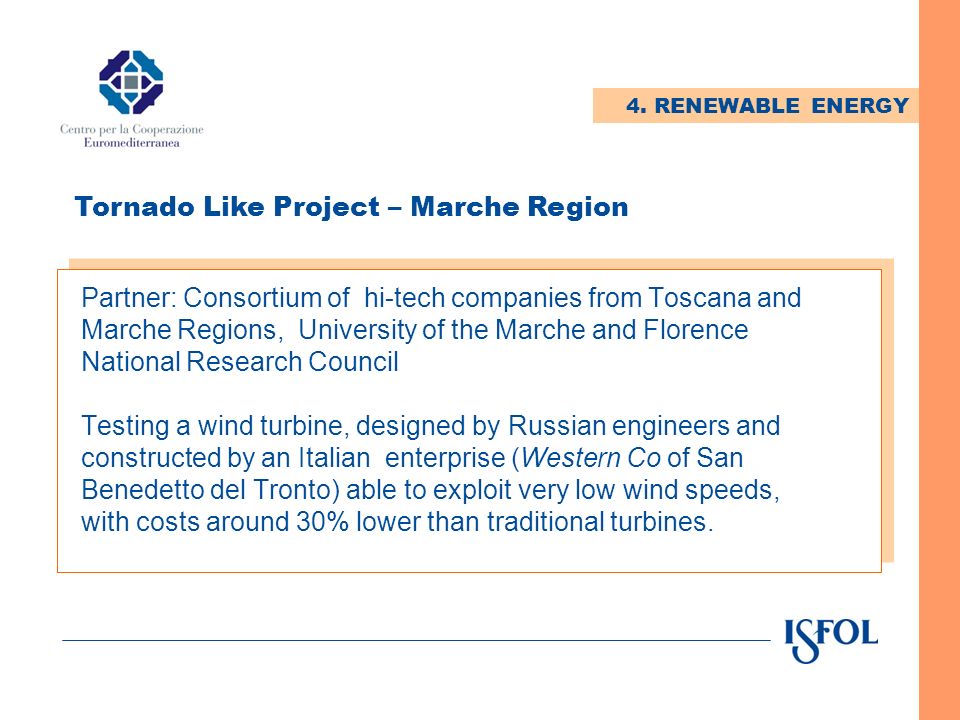 Centro per la Cooperazione Euromediterranea

4. RENEWABLE ENERGY

Tornado Like Project – Marche Region

Partner: Consortium of hi-tech companies from Toscana and Marche Regions, University of the Marche and Florence National Research Council

Testing a wind turbine, designed by Russian engineers and constructed by an Italian enterprise (Western Co of San Benedetto del Tronto) able to exploit very low wind speeds, with costs around 30% lower than traditional turbines.

ISFOL